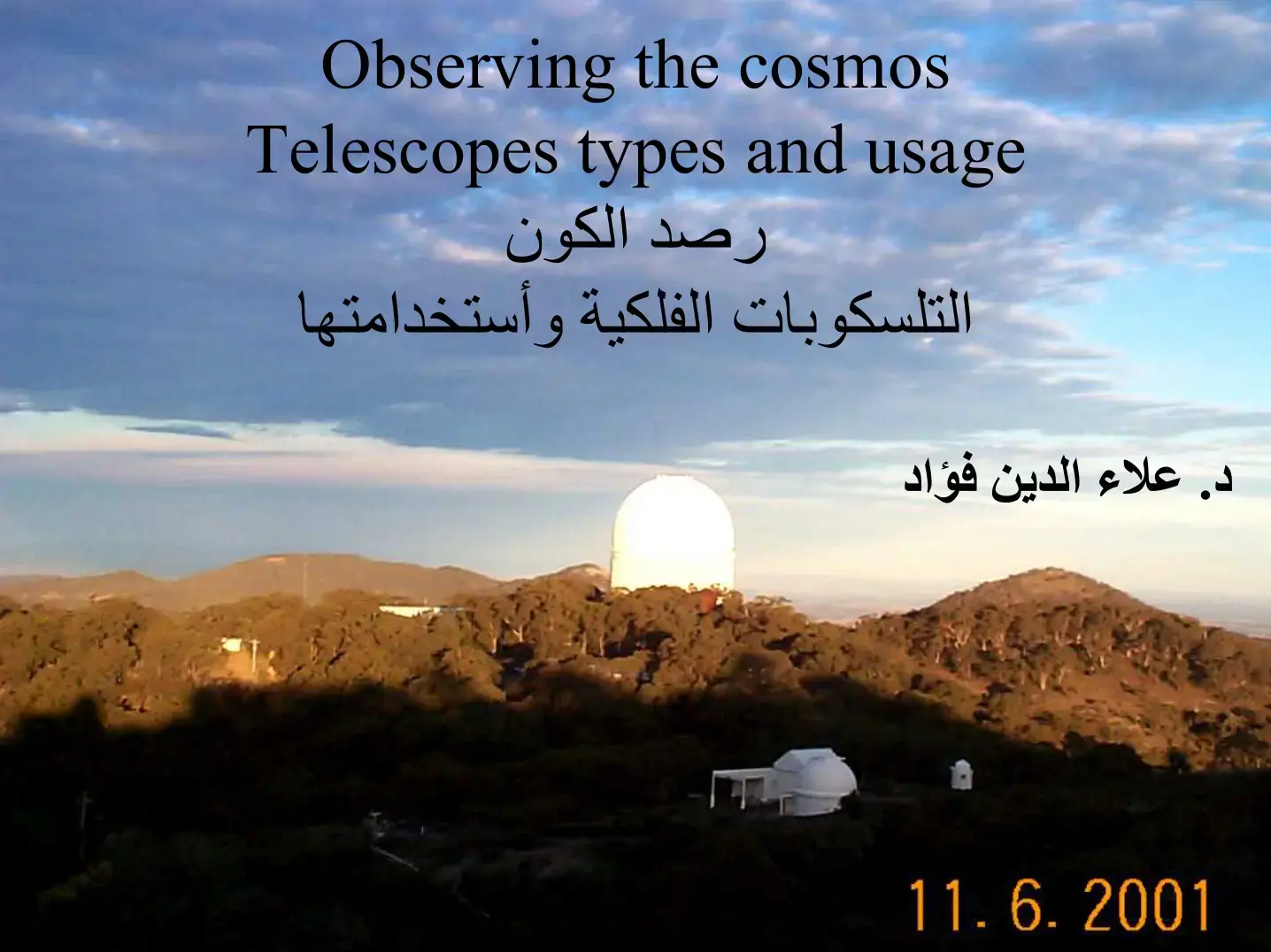 Observing the cosmos
Telescopes types and usage
رصد الكون
التلسكوبات الفلكية وأستخدامتها

د. علاء الدين فؤاد

11. 6. 2001